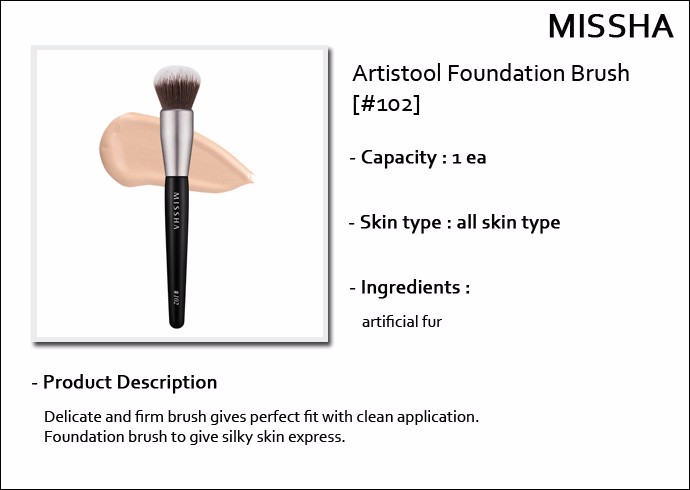 MISSHA

MISSHA

#102

Artistool Foundation Brush [#102]

- Capacity : 1 ea

- Skin type : all skin type

- Ingredients :

artificial fur

- Product Description

Delicate and firm brush gives perfect fit with clean application.
Foundation brush to give silky skin express.